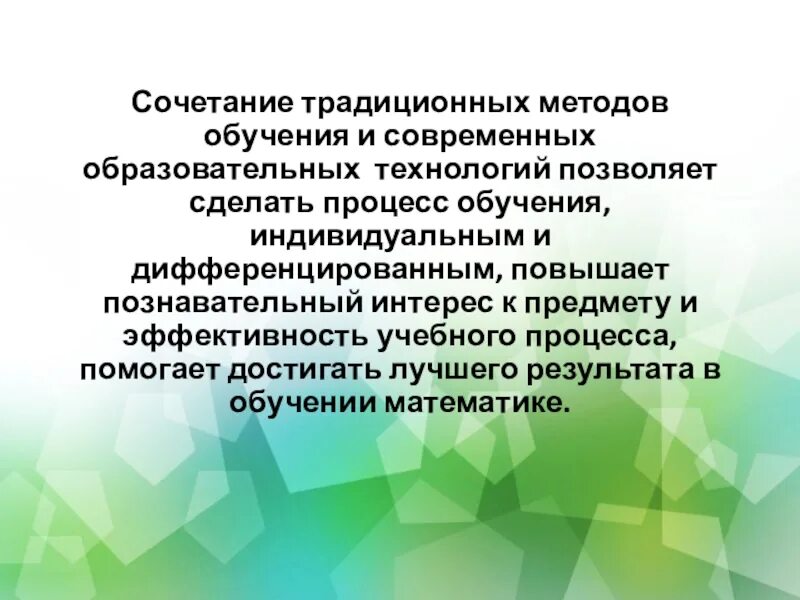 Сочетание традиционных методов обучения и современных образовательных технологий позволяет сделать процесс обучения, индивидуальным и дифференцированным, повышает познавательный интерес к предмету и эффективность учебного процесса, помогает достигать лучшего результата в обучении математике.